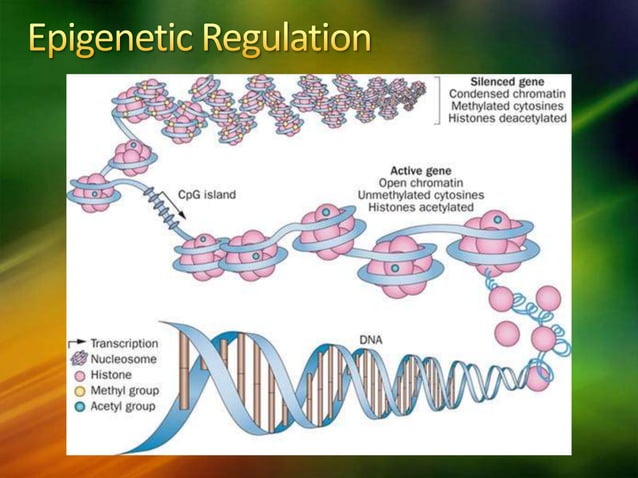 Epigenetic Regulation

Silenced gene
Condensed chromatin
Methylated cytosines
Histones deacetylated

Active gene
Open chromatin
Unmethylated cytosines
Histones acetylated

CpG island

DNA

Transcription
Nucleosome
Histone
Methyl group
Acetyl group